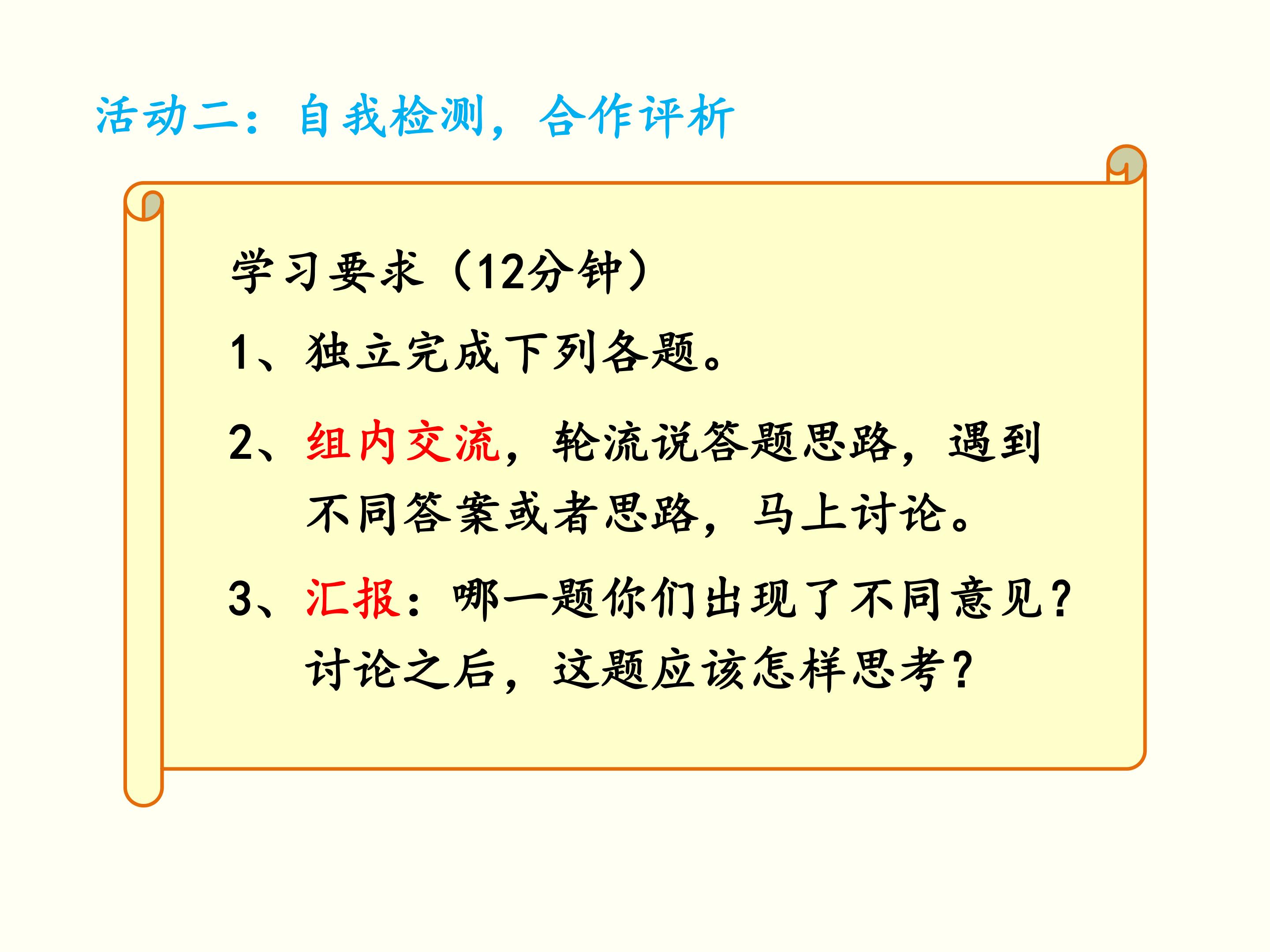 活动二：自我检测，合作评析

学习要求（12分钟）

1、独立完成下列各题。

2、组内交流，轮流说答题思路，遇到不同答案或者思路，马上讨论。

3、汇报：哪一题你们出现了不同意见？讨论之后，这题应该怎样思考？